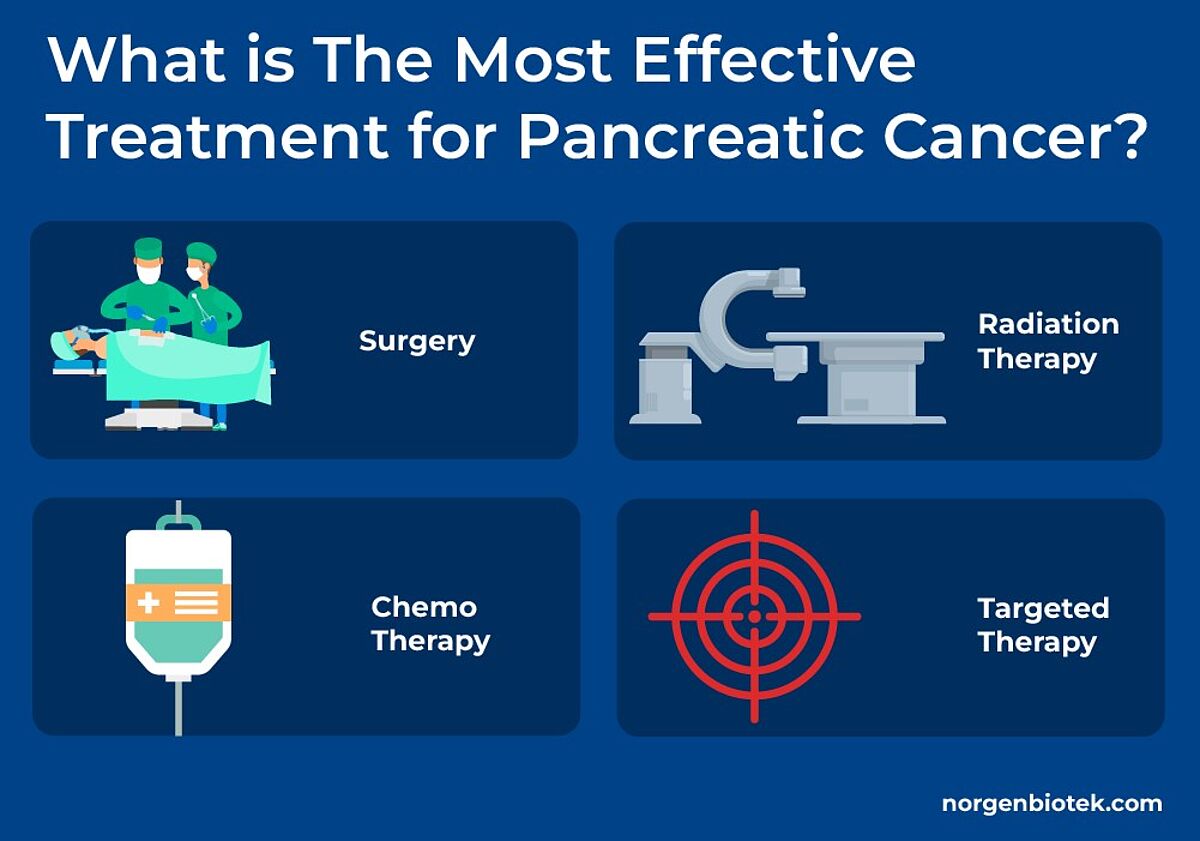 What is The Most Effective Treatment for Pancreatic Cancer?

Surgery

Radiation Therapy

Chemo Therapy

Targeted Therapy

norgenbiotek.com